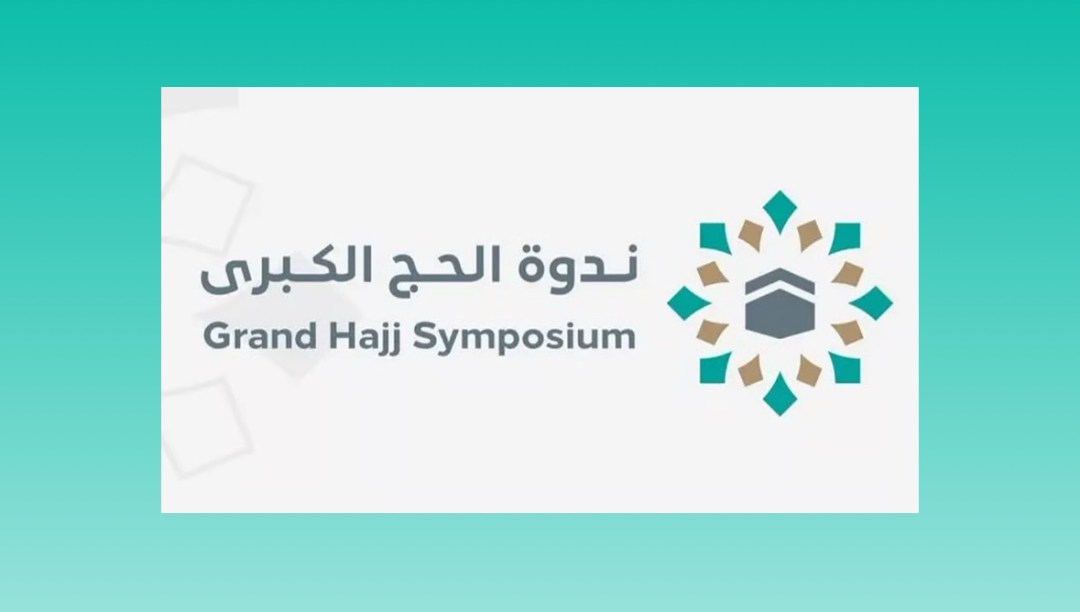 ندوة الحج الكبرى
Grand Hajj Symposium